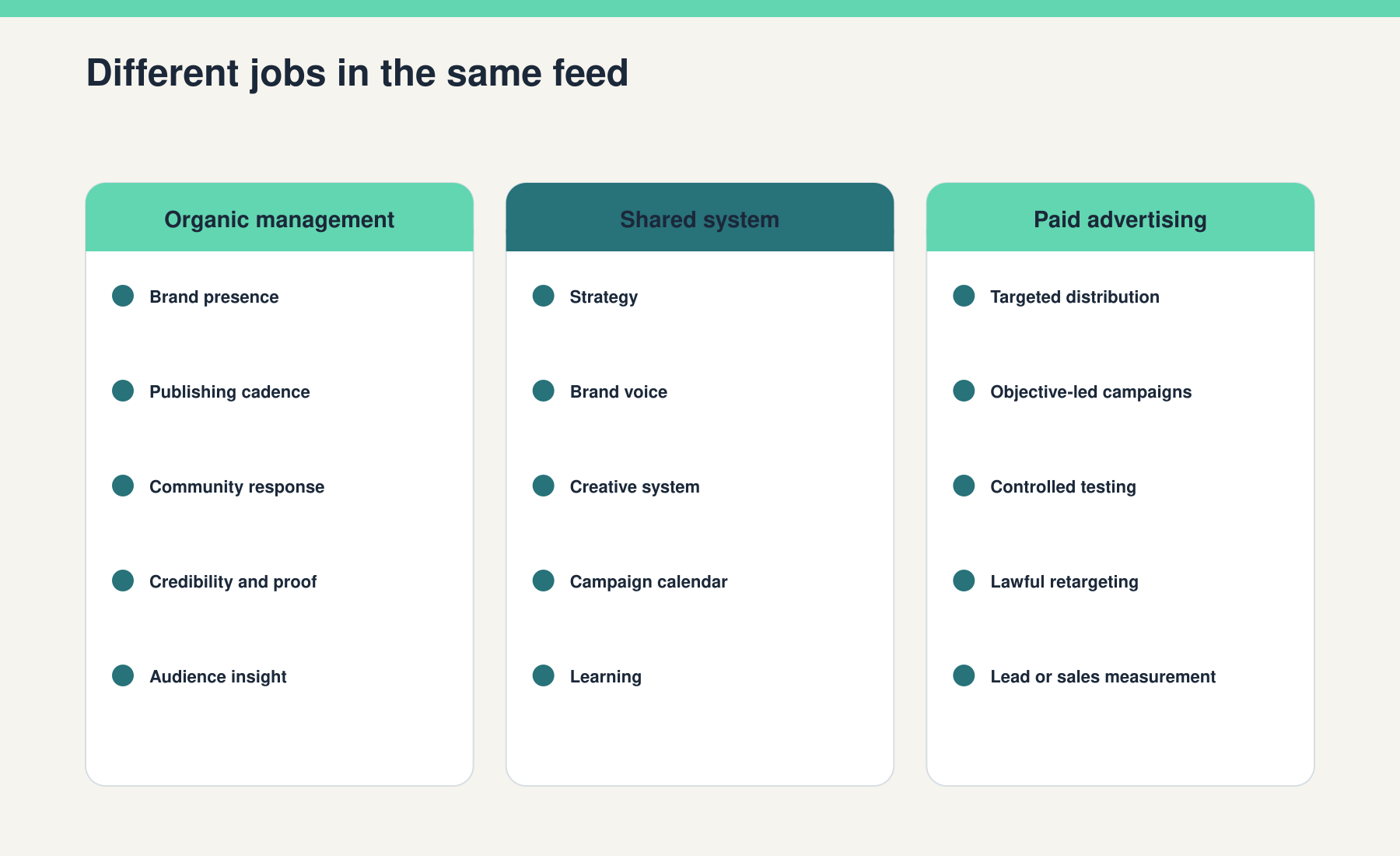 Different jobs in the same feed

Organic management

Brand presence

Publishing cadence

Community response

Credibility and proof

Audience insight

Shared system

Strategy

Brand voice

Creative system

Campaign calendar

Learning

Paid advertising

Targeted distribution

Objective-led campaigns

Controlled testing

Lawful retargeting

Lead or sales measurement